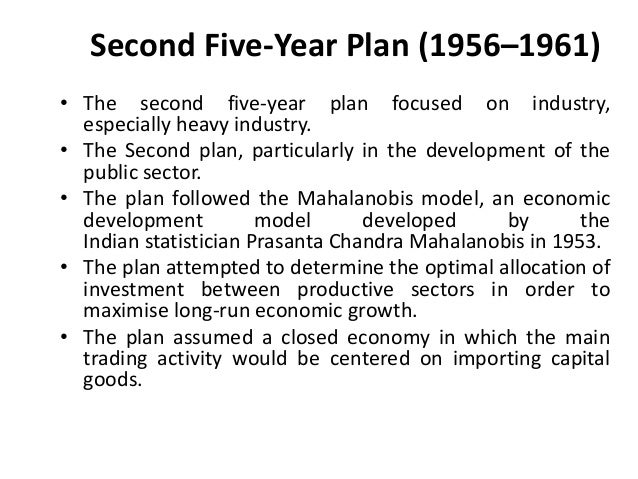 Second Five-Year Plan (1956–1961)

• The second five-year plan focused on industry, especially heavy industry.

• The Second plan, particularly in the development of the public sector.

• The plan followed the Mahalanobis model, an economic development model developed by the Indian statistician Prasanta Chandra Mahalanobis in 1953.

• The plan attempted to determine the optimal allocation of investment between productive sectors in order to maximise long-run economic growth.

• The plan assumed a closed economy in which the main trading activity would be centered on importing capital goods.